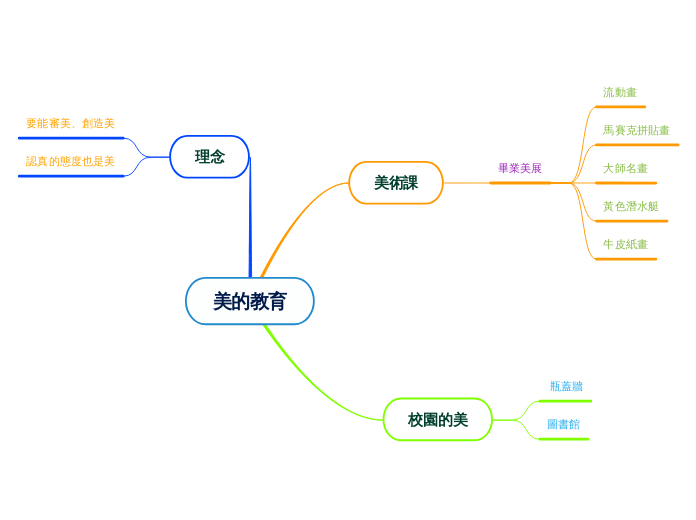 美的教育

理念
要能審美、創造美
認真的態度也是美

美術課
畢業美展
流動畫
馬賽克拼貼畫
大師名畫
黃色潛水艇
牛皮紙畫

校園的美
瓶蓋牆
圖書館